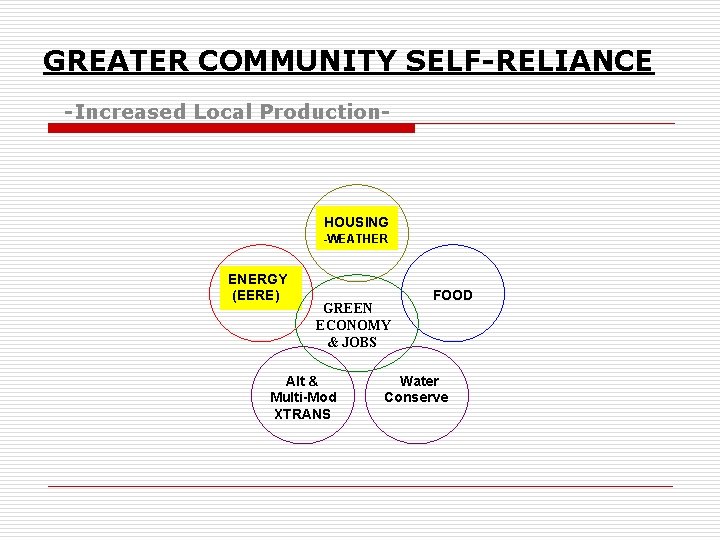 GREATER COMMUNITY SELF-RELIANCE

-Increased Local Production-

HOUSING
-WEATHER

ENERGY
(EERE)

FOOD

GREEN
ECONOMY
& JOBS

Alt &
Multi-Mod
XTRANS

Water
Conserve